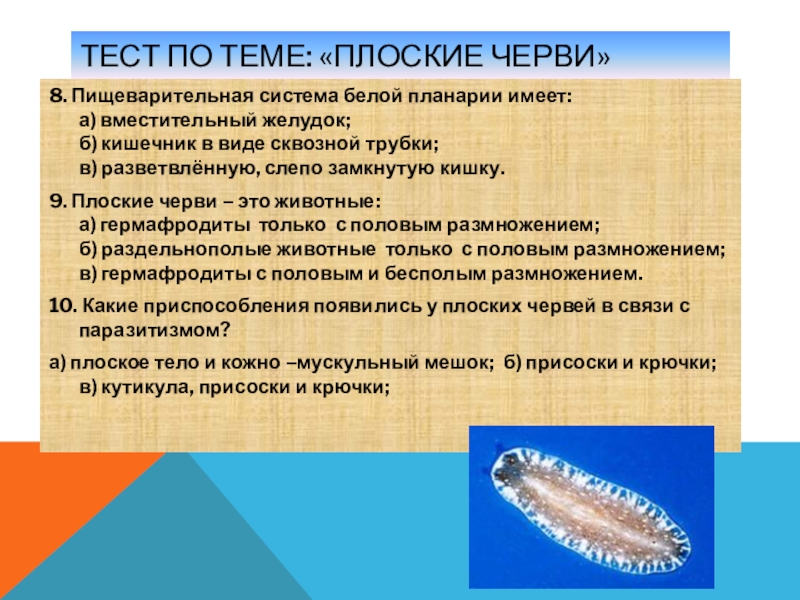 ТЕСТ ПО ТЕМЕ: «ПЛОСКИЕ ЧЕРВИ»

8. Пищеварительная система белой планарии имеет:
а) вместительный желудок;
б) кишечник в виде сквозной трубки;
в) разветвлённую, слепо замкнутую кишку.

9. Плоские черви – это животные:
а) гермафродиты только с половым размножением;
б) раздельнополые животные только с половым размножением;
в) гермафродиты с половым и бесполым размножением.

10. Какие приспособления появились у плоских червей в связи с паразитизмом?

а) плоское тело и кожно –мускульный мешок; б) присоски и крючки;
в) кутикула, присоски и крючки;